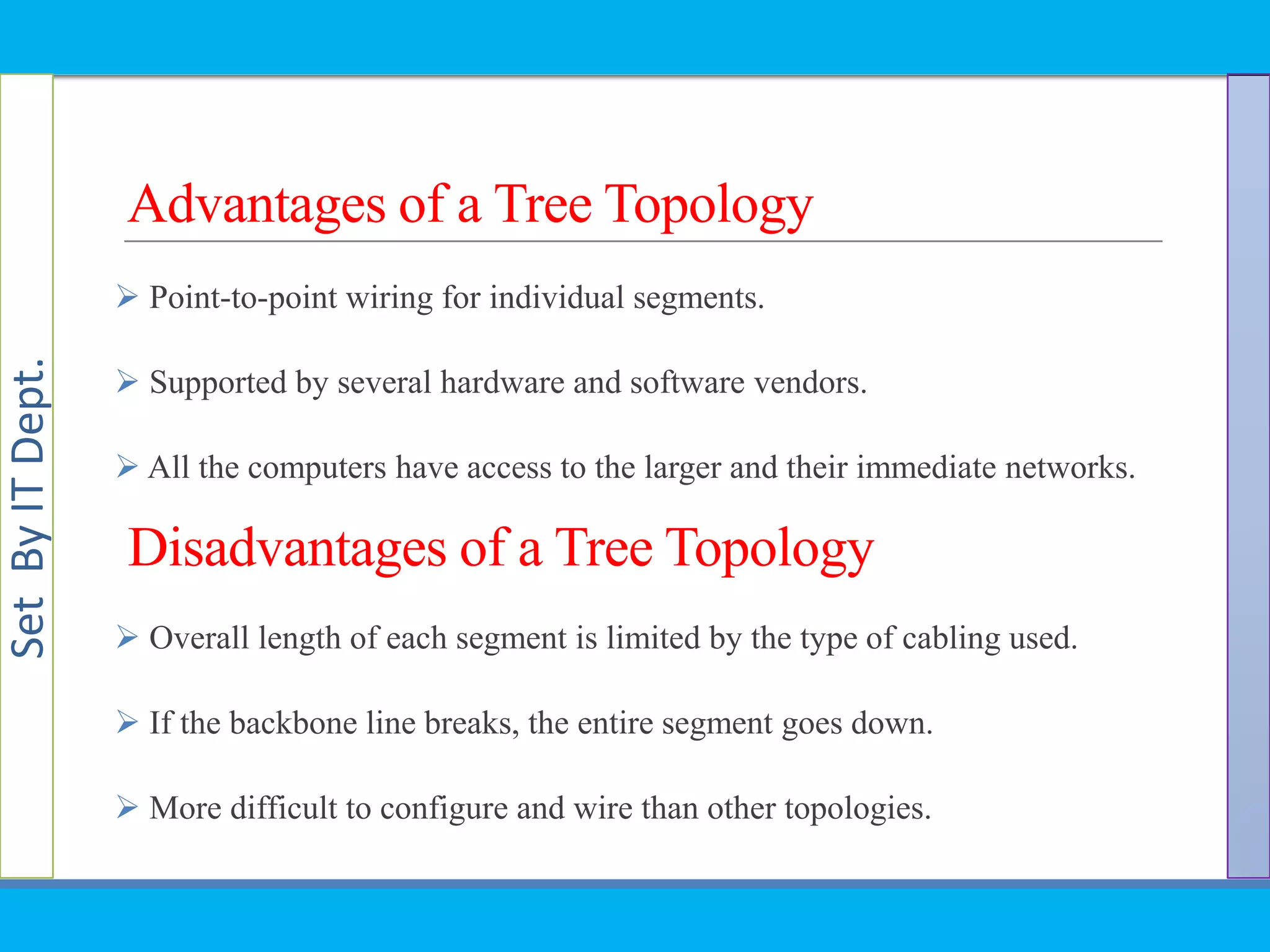 Set By IT Dept.

Advantages of a Tree Topology

➢ Point-to-point wiring for individual segments.

➢ Supported by several hardware and software vendors.

➢ All the computers have access to the larger and their immediate networks.

Disadvantages of a Tree Topology

➢ Overall length of each segment is limited by the type of cabling used.

➢ If the backbone line breaks, the entire segment goes down.

➢ More difficult to configure and wire than other topologies.